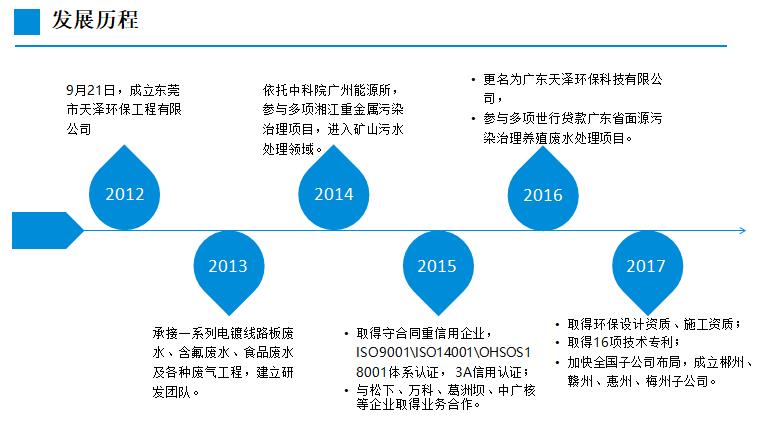 发展历程

9月21日，成立东莞市天泽环保工程有限公司

2012

依托中科院广州能源所，参与多项湘江重金属污染治理项目，进入矿山污水处理领域。

2014

• 更名为广东天泽环保科技有限公司，
• 参与多项世行贷款广东省面源污染治理养殖废水处理项目。

2016

2013

承接一系列电镀线路板废水、含氟废水、食品废水及各种废气工程，建立研发团队。

2015

• 取得守合同重信用企业，ISO9001\ISO14001\OHSOS18001体系认证，3A信用认证；
• 与松下、万科、葛洲坝、中广核等企业取得业务合作。

2017

• 取得环保设计资质、施工资质；
• 取得16项技术专利；
• 加快全国子公司布局，成立郴州、赣州、惠州、梅州子公司。